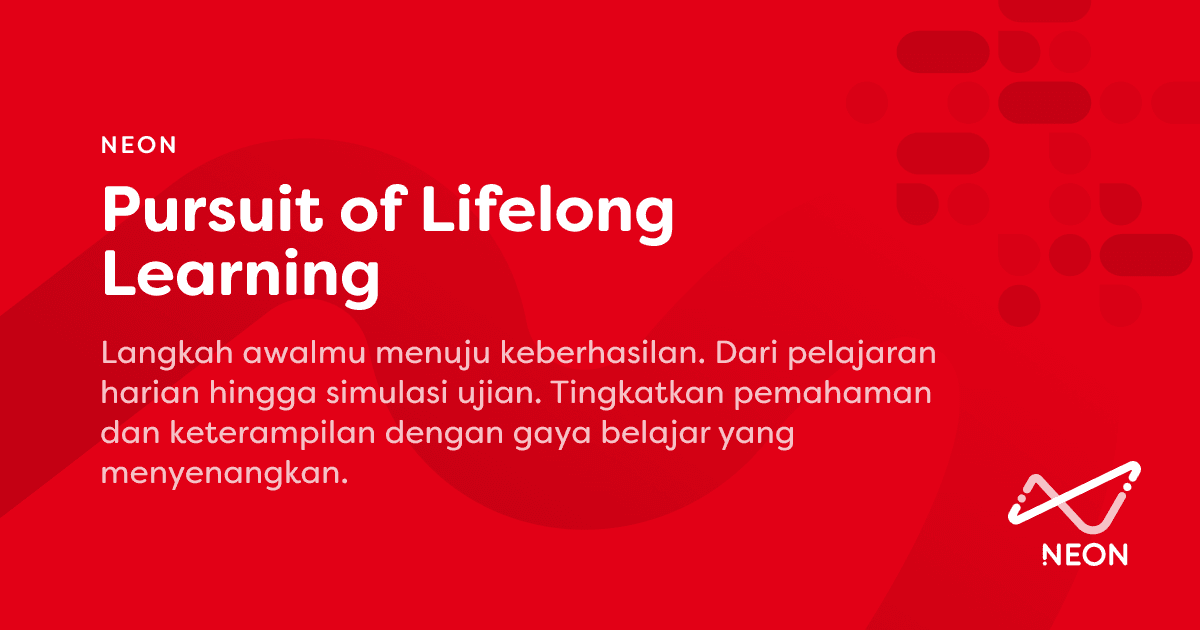 NEON

Pursuit of Lifelong Learning

Langkah awalmu menuju keberhasilan. Dari pelajaran harian hingga simulasi ujian. Tingkatkan pemahaman dan keterampilan dengan gaya belajar yang menyenangkan.

NEON